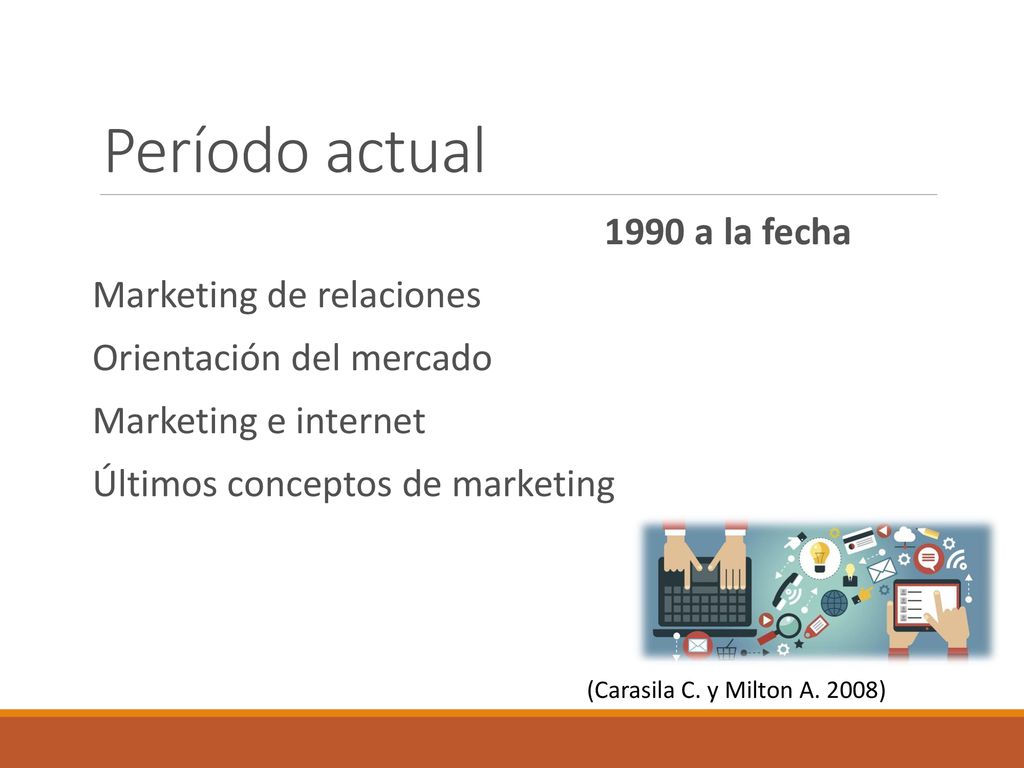 Período actual

1990 a la fecha

Marketing de relaciones

Orientación del mercado

Marketing e internet

Últimos conceptos de marketing

(Carasila C. y Milton A. 2008)